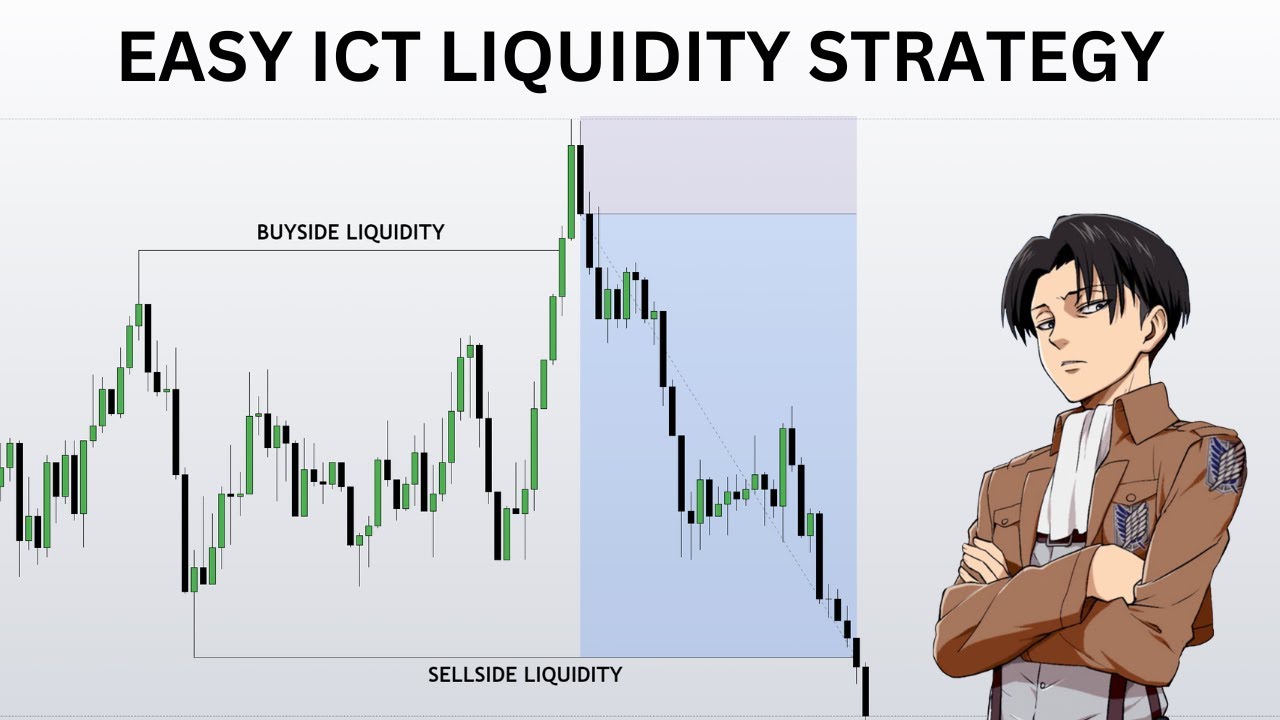 EASY ICT LIQUIDITY STRATEGY

BUYSIDE LIQUIDITY

SELLSIDE LIQUIDITY